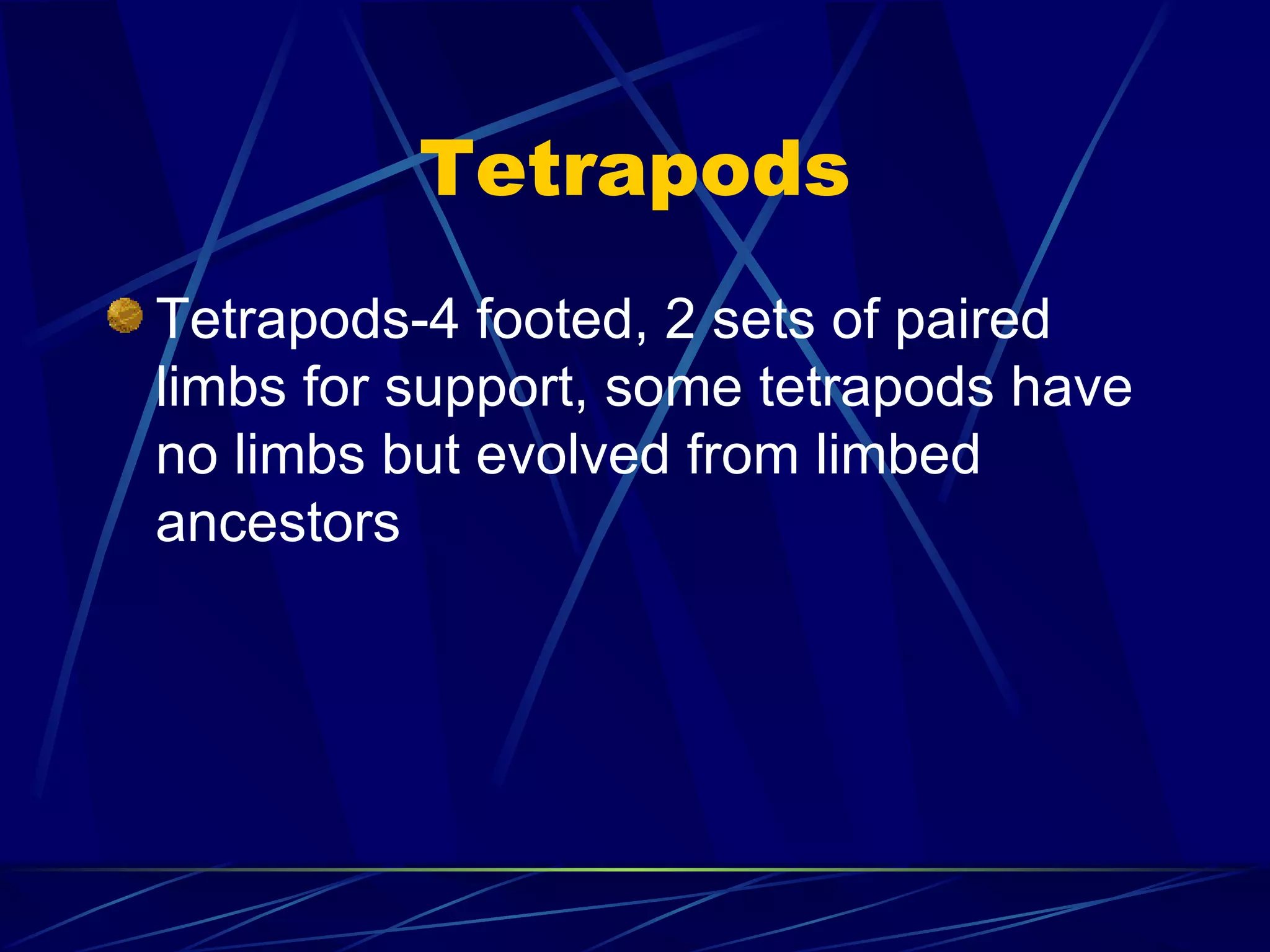 Tetrapods

Tetrapods-4 footed, 2 sets of paired limbs for support, some tetrapods have no limbs but evolved from limbed ancestors